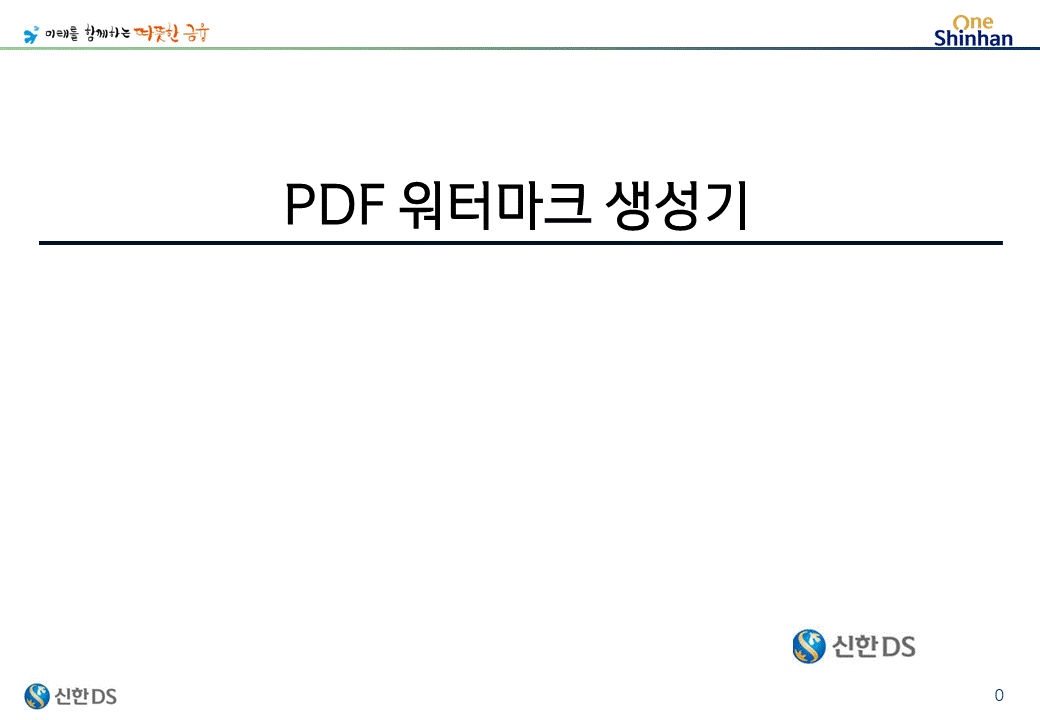 미래를 함께하는 따뜻한 금융

One Shinhan

PDF 워터마크 생성기

신한DS

신한DS

0